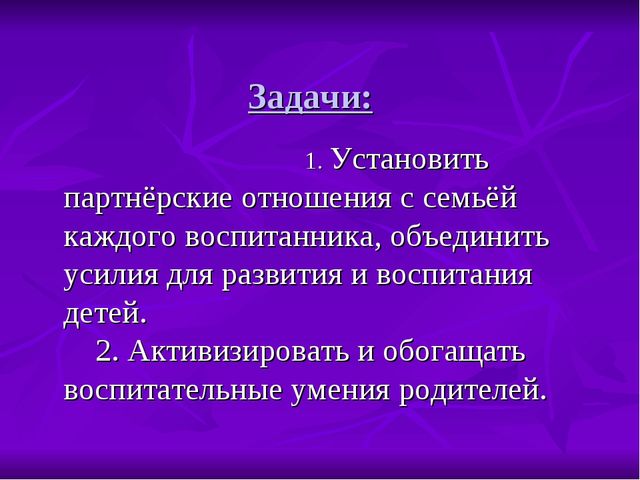 Задачи:

1. Установить партнёрские отношения с семьёй каждого воспитанника, объединить усилия для развития и воспитания детей.

2. Активизировать и обогащать воспитательные умения родителей.